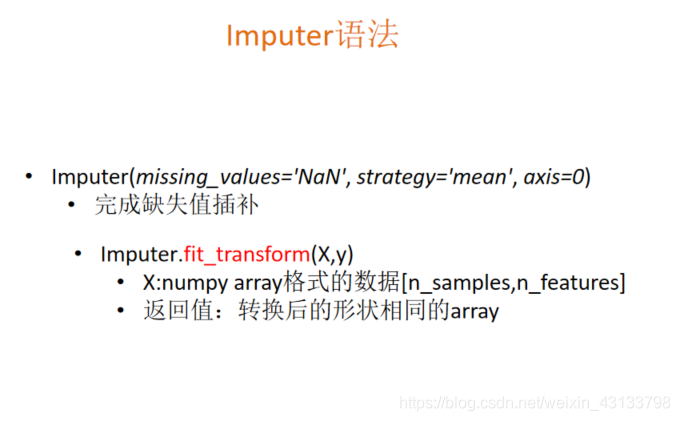 Imputer语法

• Imputer(missing_values='NaN', strategy='mean', axis=0)
  • 完成缺失值插补

• Imputer.fit_transform(X,y)
  • X:numpy array格式的数据[n_samples,n_features]
  • 返回值：转换后的形状相同的array

https://blog.csdn.net/weixin_43133798